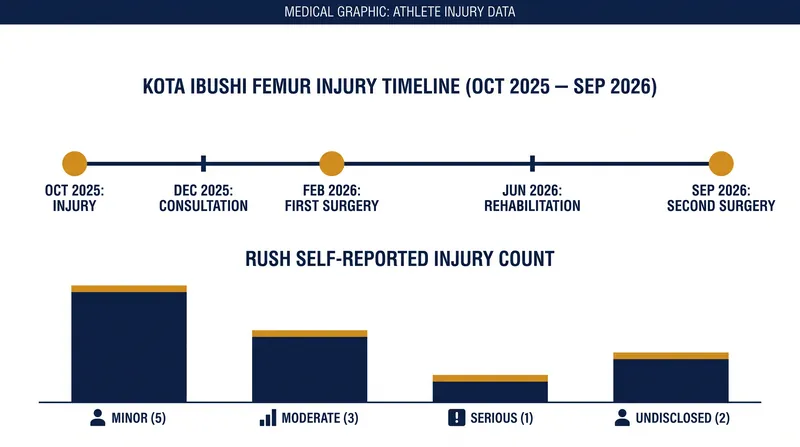 MEDICAL GRAPHIC: ATHLETE INJURY DATA

KOTA IBUSHI FEMUR INJURY TIMELINE (OCT 2025 — SEP 2026)

OCT 2025: INJURY

DEC 2025: CONSULTATION

FEB 2026: FIRST SURGERY

JUN 2026: REHABILITATION

SEP 2026: SECOND SURGERY

RUSH SELF-REPORTED INJURY COUNT

MINOR (5)

MODERATE (3)

SERIOUS (1)

UNDISCLOSED (2)